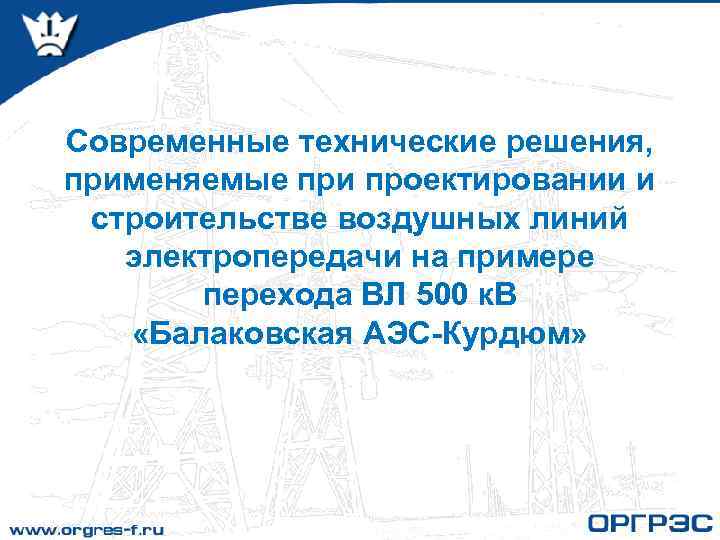 Современные технические решения, применяемые при проектировании и строительстве воздушных линий электропередачи на примере перехода ВЛ 500 кВ «Балаковская АЭС-Курдюм»

www.orgres-f.ru

ОРГРЭС